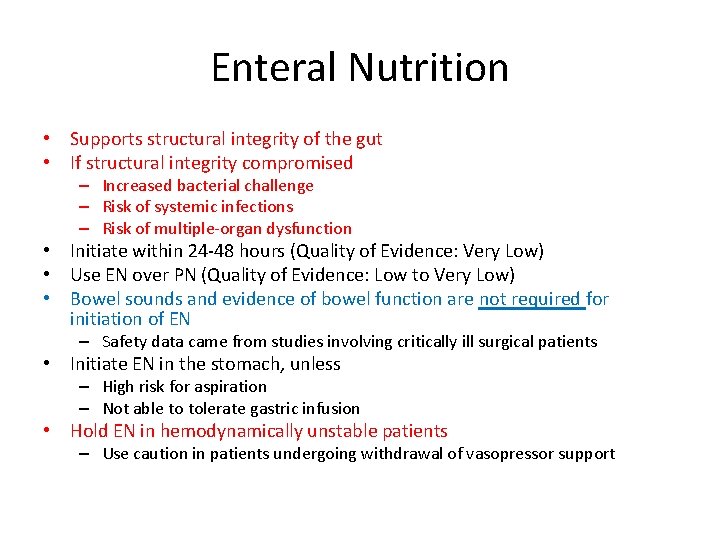 Enteral Nutrition

• Supports structural integrity of the gut
• If structural integrity compromised
  – Increased bacterial challenge
  – Risk of systemic infections
  – Risk of multiple-organ dysfunction
• Initiate within 24-48 hours (Quality of Evidence: Very Low)
• Use EN over PN (Quality of Evidence: Low to Very Low)
• Bowel sounds and evidence of bowel function are not required for initiation of EN
  – Safety data came from studies involving critically ill surgical patients
• Initiate EN in the stomach, unless
  – High risk for aspiration
  – Not able to tolerate gastric infusion
• Hold EN in hemodynamically unstable patients
  – Use caution in patients undergoing withdrawal of vasopressor support